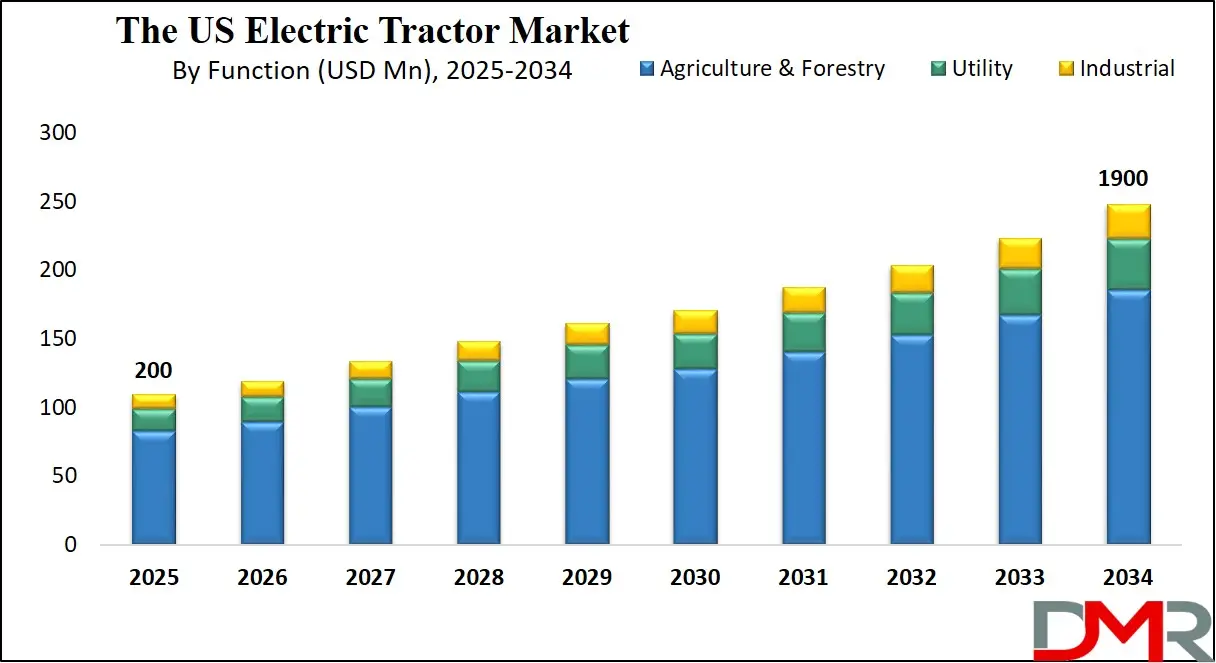 The US Electric Tractor Market
By Function (USD Mn), 2025-2034

Agriculture & Forestry
Utility
Industrial

300
250
200
150
100
50
0

200
1900

2025
2026
2027
2028
2029
2030
2031
2032
2033
2034

DMR